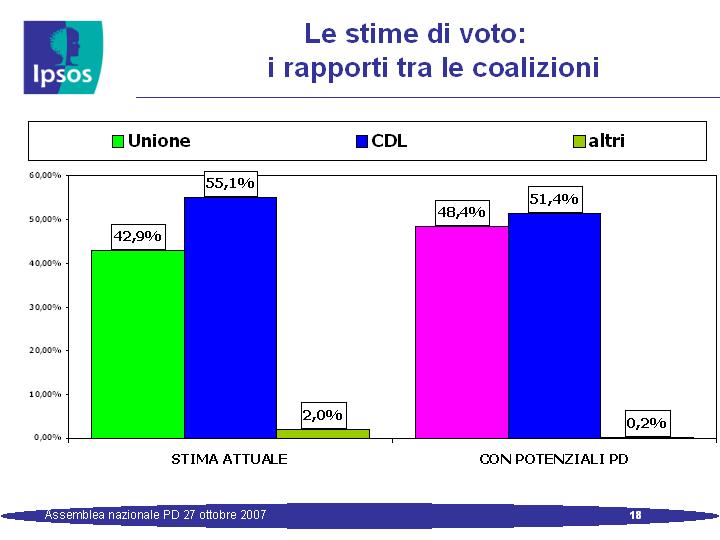 Ipsos

Le stime di voto:
i rapporti tra le coalizioni

Unione
CDL
altri

60,00%
50,00%
40,00%
30,00%
20,00%
10,00%
0,00%

42,9%
55,1%
2,0%
48,4%
51,4%
0,2%

STIMA ATTUALE
CON POTENZIALI PD

Assemblea nazionale PD 27 ottobre 2007
18